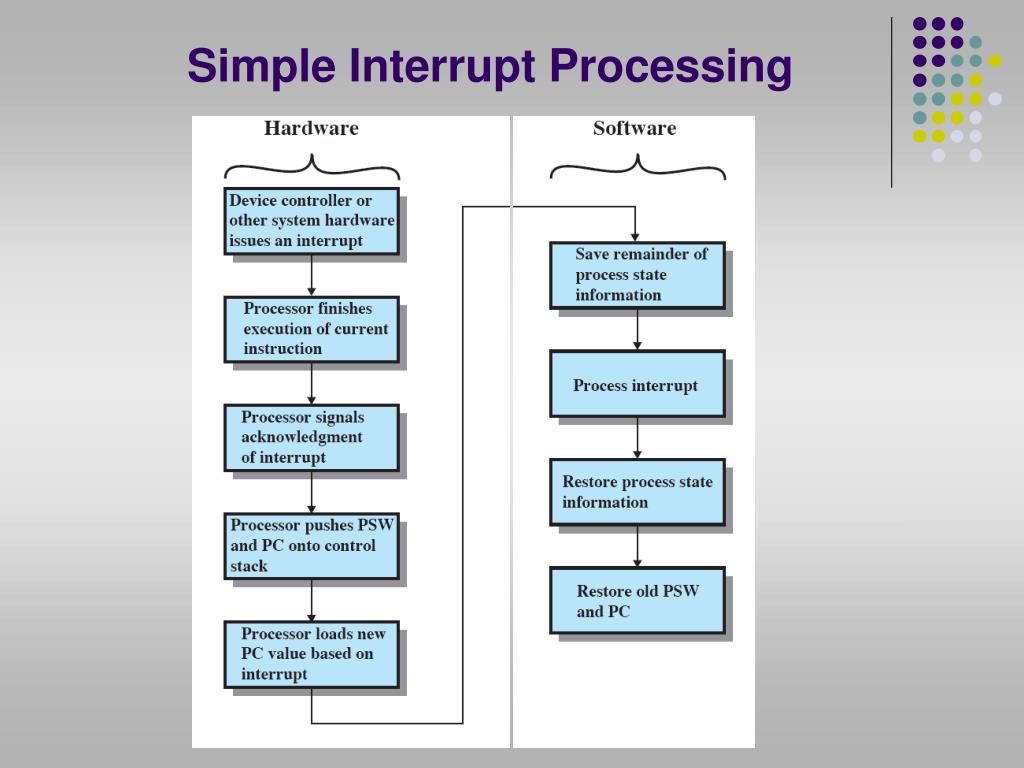 Simple Interrupt Processing

Hardware

Device controller or other system hardware issues an interrupt

Processor finishes execution of current instruction

Processor signals acknowledgment of interrupt

Processor pushes PSW and PC onto control stack

Processor loads new PC value based on interrupt

Software

Save remainder of process state information

Process interrupt

Restore process state information

Restore old PSW and PC